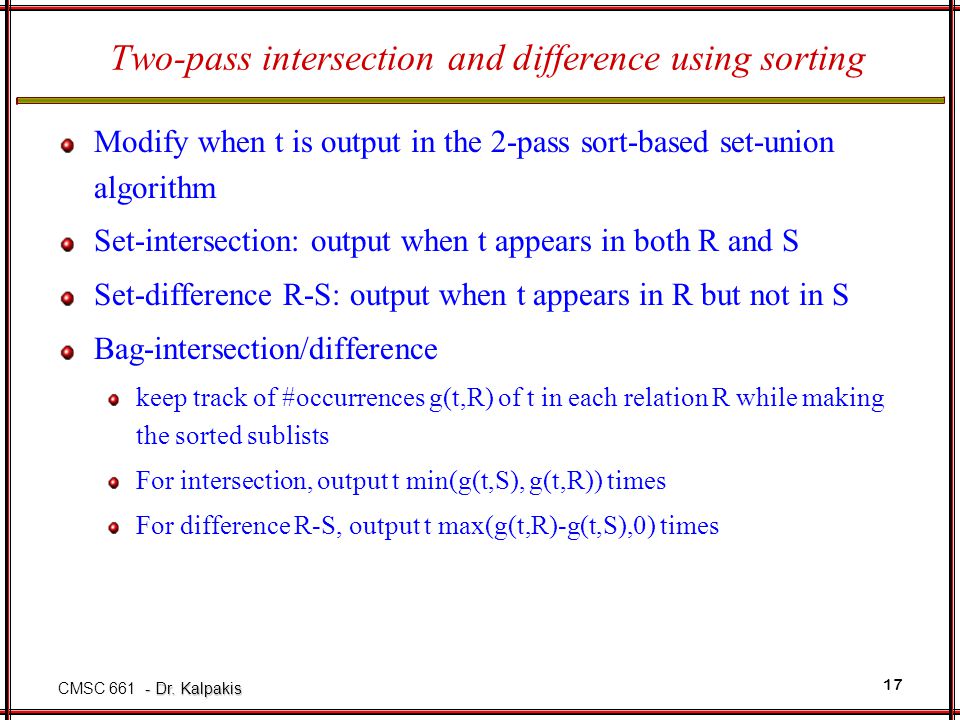 Two-pass intersection and difference using sorting

Modify when t is output in the 2-pass sort-based set-union algorithm

Set-intersection: output when t appears in both R and S

Set-difference R-S: output when t appears in R but not in S

Bag-intersection/difference

keep track of #occurrences g(t,R) of t in each relation R while making the sorted sublists

For intersection, output t min(g(t,S), g(t,R)) times

For difference R-S, output t max(g(t,R)-g(t,S),0) times

CMSC 661 - Dr. Kalpakis

17